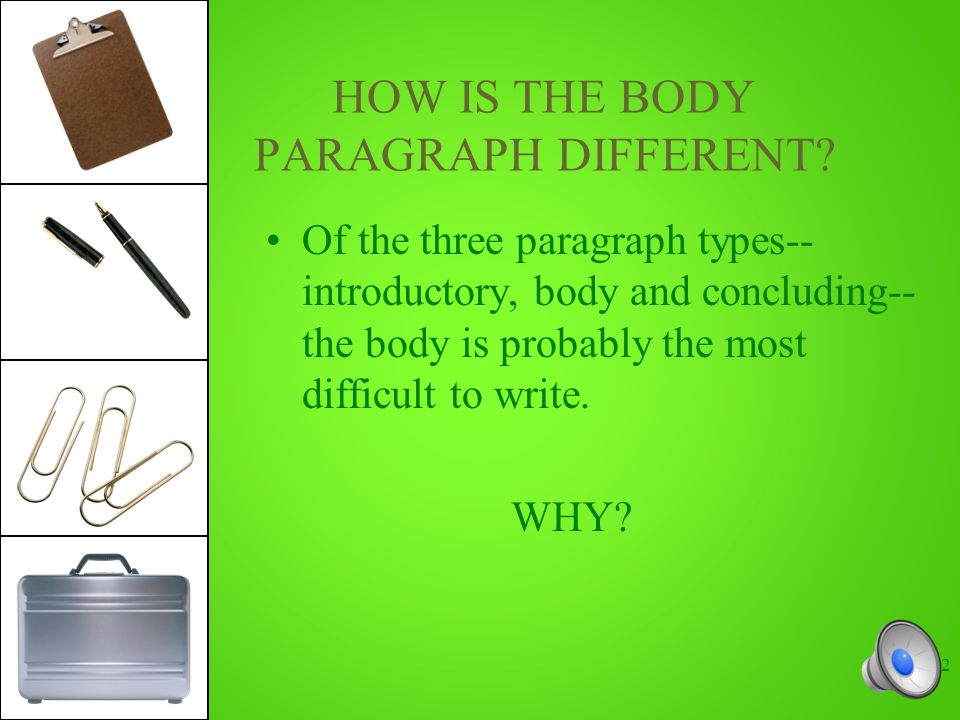 HOW IS THE BODY PARAGRAPH DIFFERENT?

• Of the three paragraph types--introductory, body and concluding--the body is probably the most difficult to write.

WHY?

2